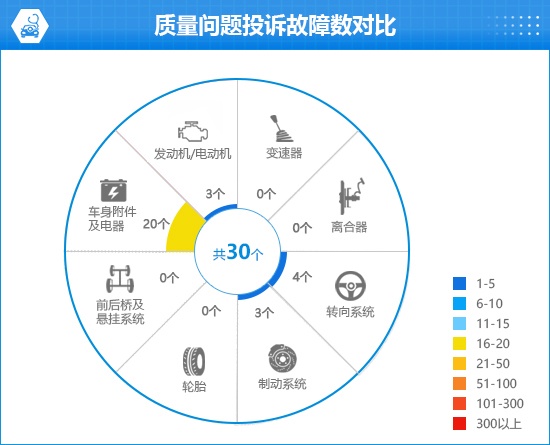 质量问题投诉故障数对比

发动机/电动机
3个
变速器
0个
离合器
0个
转向系统
4个
制动系统
3个
轮胎
0个
前后桥及悬挂系统
0个
车身附件及电器
20个

共30个

1-5
6-10
11-15
16-20
21-50
51-100
101-300
300以上